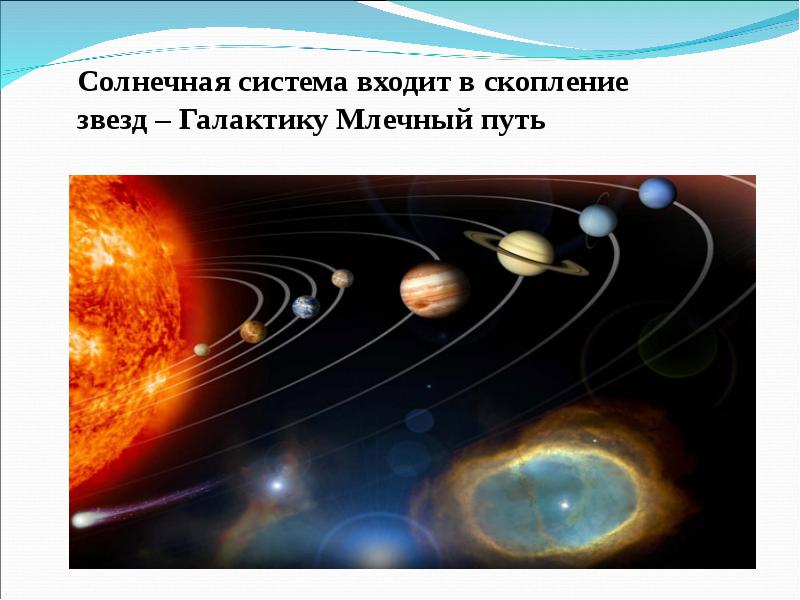 Солнечная система входит в скопление звезд – Галактику Млечный путь